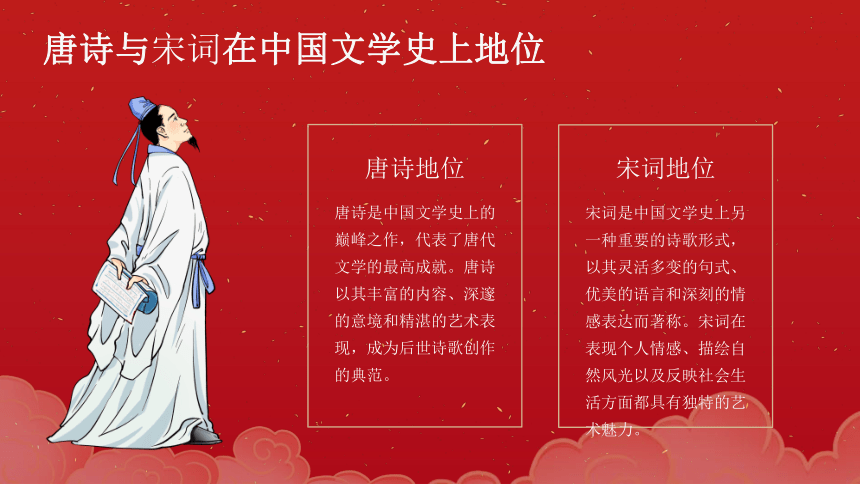 唐诗与宋词在中国文学史上地位

唐诗地位

唐诗是中国文学史上的巅峰之作，代表了唐代文学的最高成就。唐诗以其丰富的内容、深邃的意境和精湛的艺术表现，成为后世诗歌创作的典范。

宋词地位

宋词是中国文学史上另一种重要的诗歌形式，以其灵活多变的句式、优美的语言和深刻的情感表达而著称。宋词在表现个人情感、描绘自然风光以及反映社会生活方面都具有独特的艺术魅力。